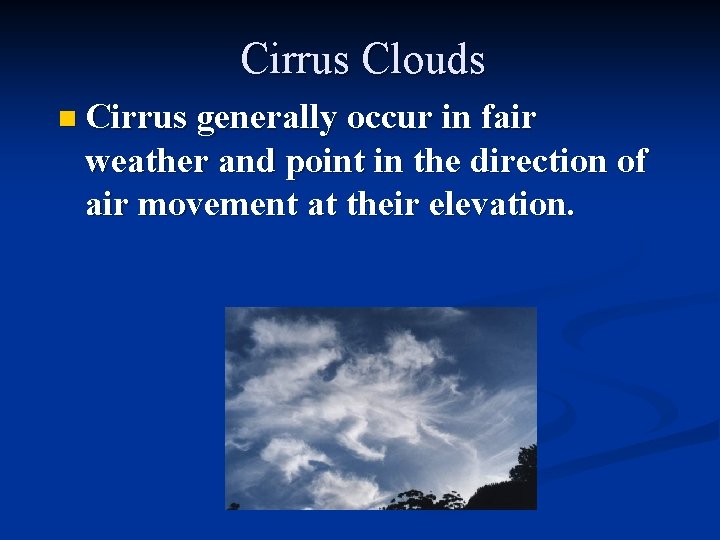 Cirrus Clouds

Cirrus generally occur in fair weather and point in the direction of air movement at their elevation.